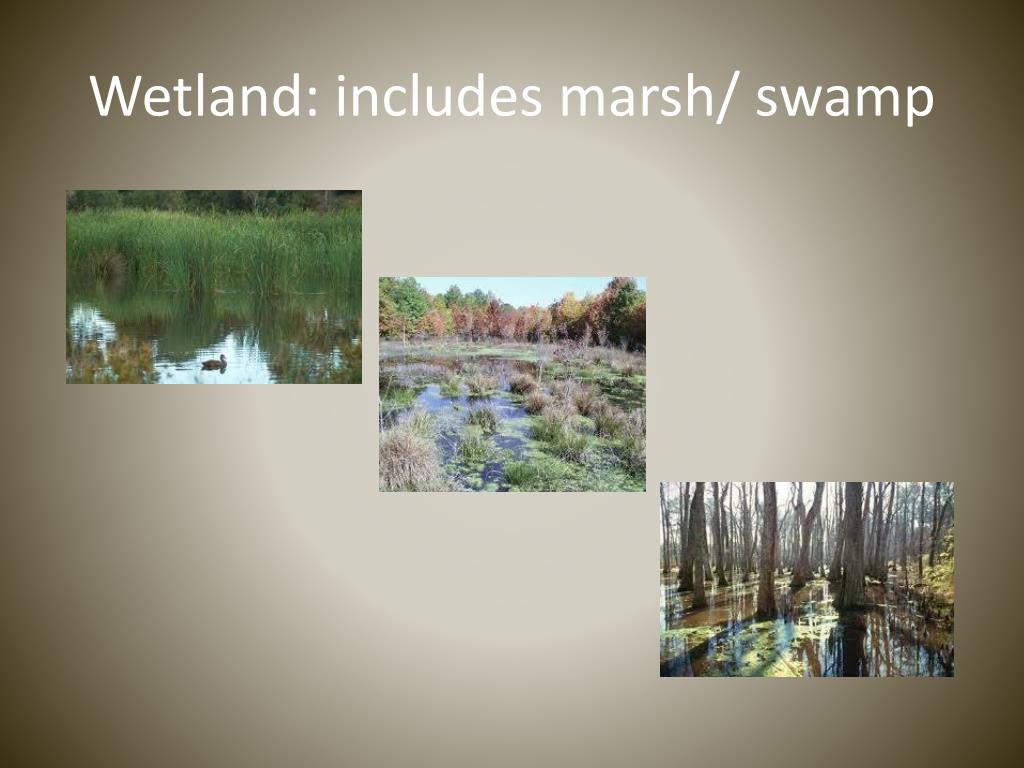 Wetland: includes marsh/ swamp